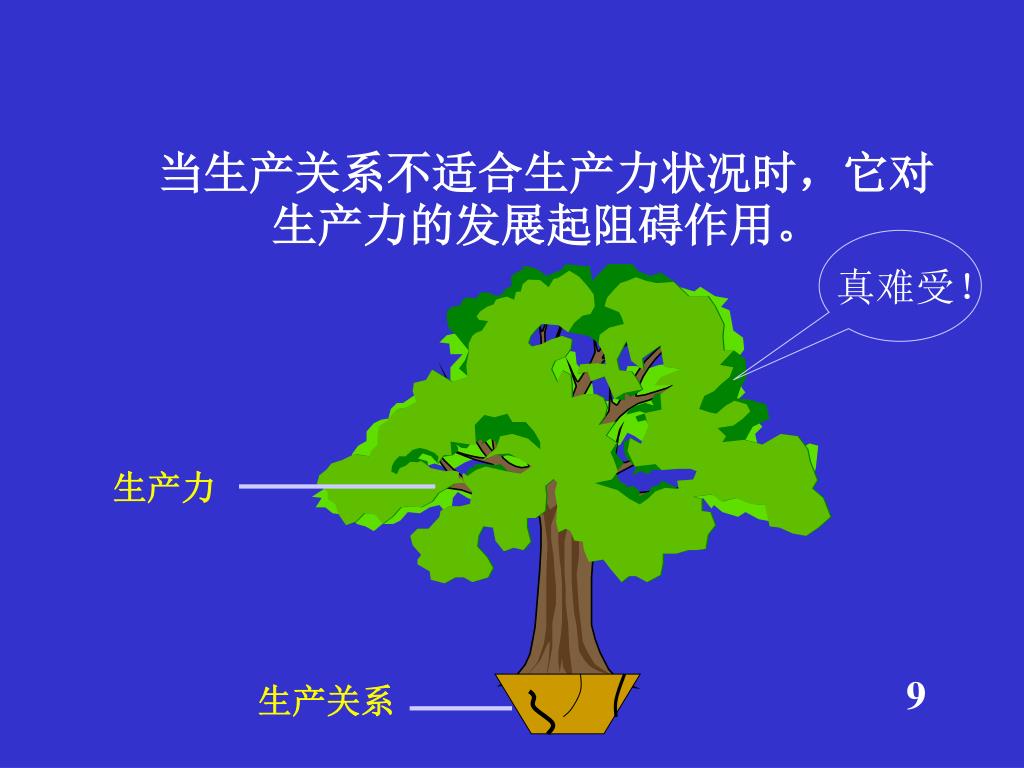 当生产关系不适合生产力状况时，它对生产力的发展起阻碍作用。

真难受!

生产力

生产关系

9